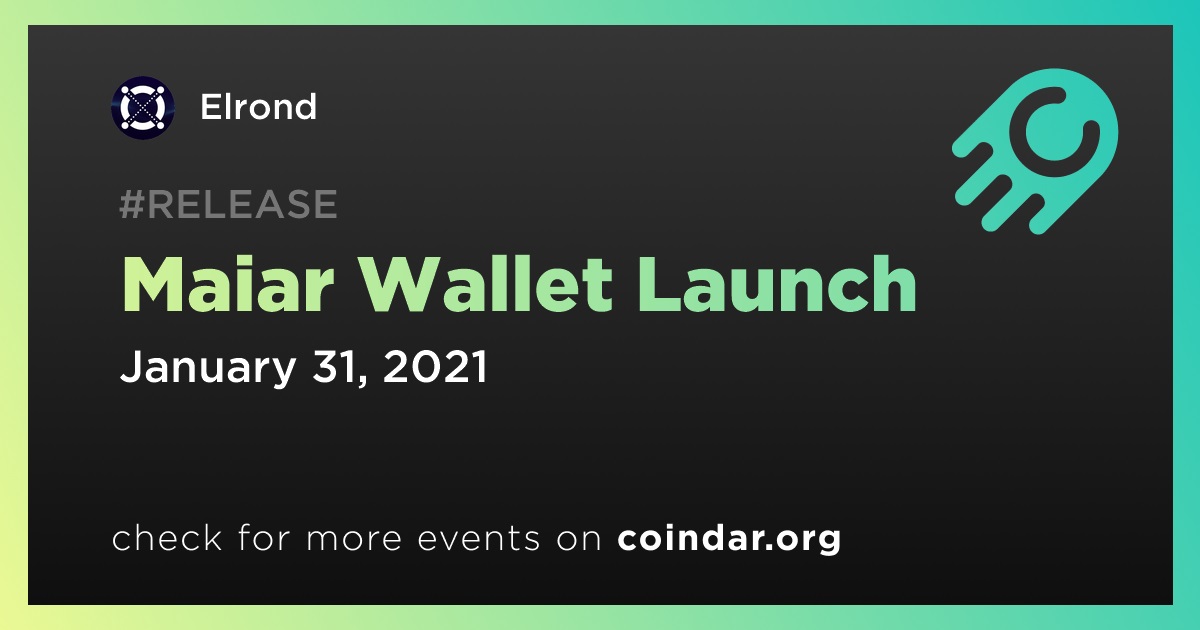 Elrond

#RELEASE

Maiar Wallet Launch

January 31, 2021

check for more events on coindar.org